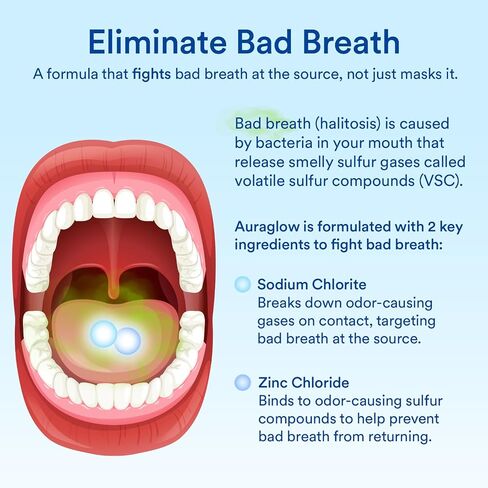 Eliminate Bad Breath

A formula that fights bad breath at the source, not just masks it.

Bad breath (halitosis) is caused by bacteria in your mouth that release smelly sulfur gases called volatile sulfur compounds (VSC).

Auraglow is formulated with 2 key ingredients to fight bad breath:

Sodium Chlorite
Breaks down odor-causing gases on contact, targeting bad breath at the source.

Zinc Chloride
Binds to odor-causing sulfur compounds to help prevent bad breath from returning.